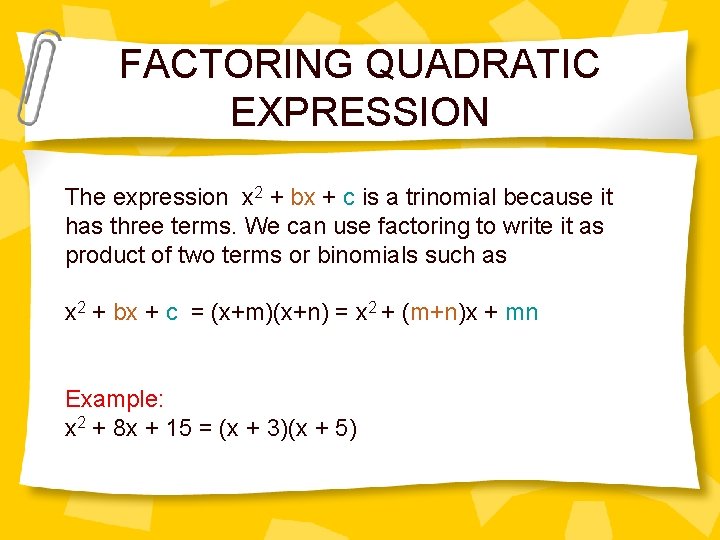 FACTORING QUADRATIC EXPRESSION

The expression $x^2 + bx + c$ is a trinomial because it has three terms. We can use factoring to write it as product of two terms or binomials such as

$x^2 + bx + c = (x+m)(x+n) = x^2 + (m+n)x + mn$

Example:
$x^2 + 8x + 15 = (x + 3)(x + 5)$